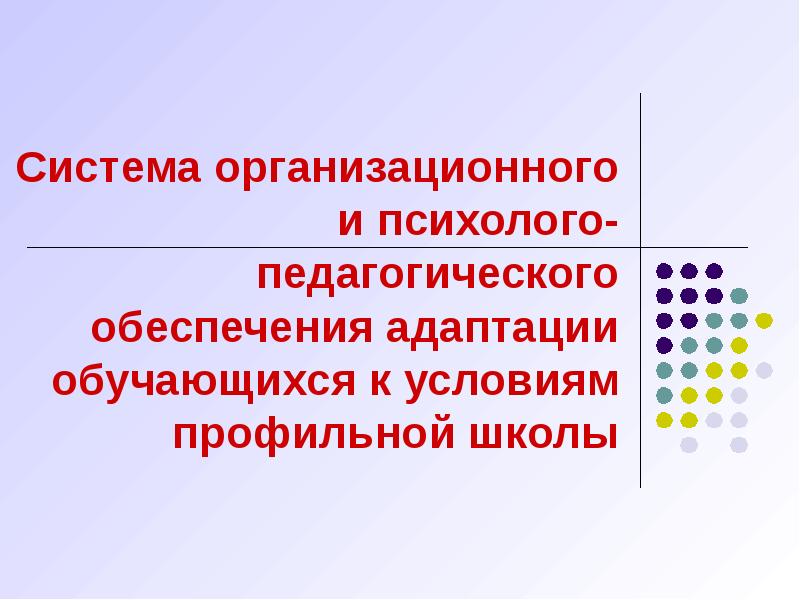 Система организационного и психолого-педагогического обеспечения адаптации обучающихся к условиям профильной школы